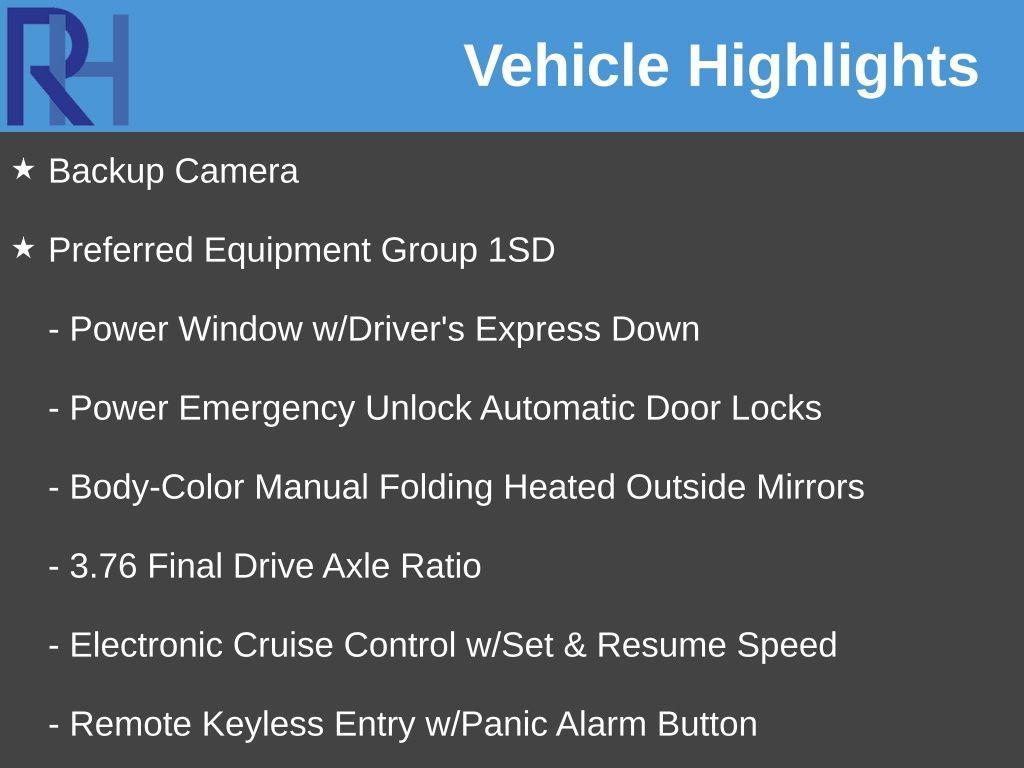 RH

Vehicle Highlights

★ Backup Camera

★ Preferred Equipment Group 1SD

- Power Window w/Driver's Express Down

- Power Emergency Unlock Automatic Door Locks

- Body-Color Manual Folding Heated Outside Mirrors

- 3.76 Final Drive Axle Ratio

- Electronic Cruise Control w/Set & Resume Speed

- Remote Keyless Entry w/Panic Alarm Button